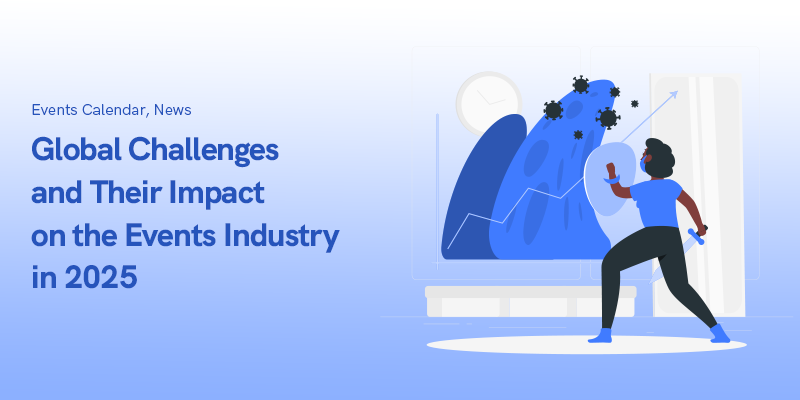 Events Calendar, News

Global Challenges and Their Impact on the Events Industry in 2025